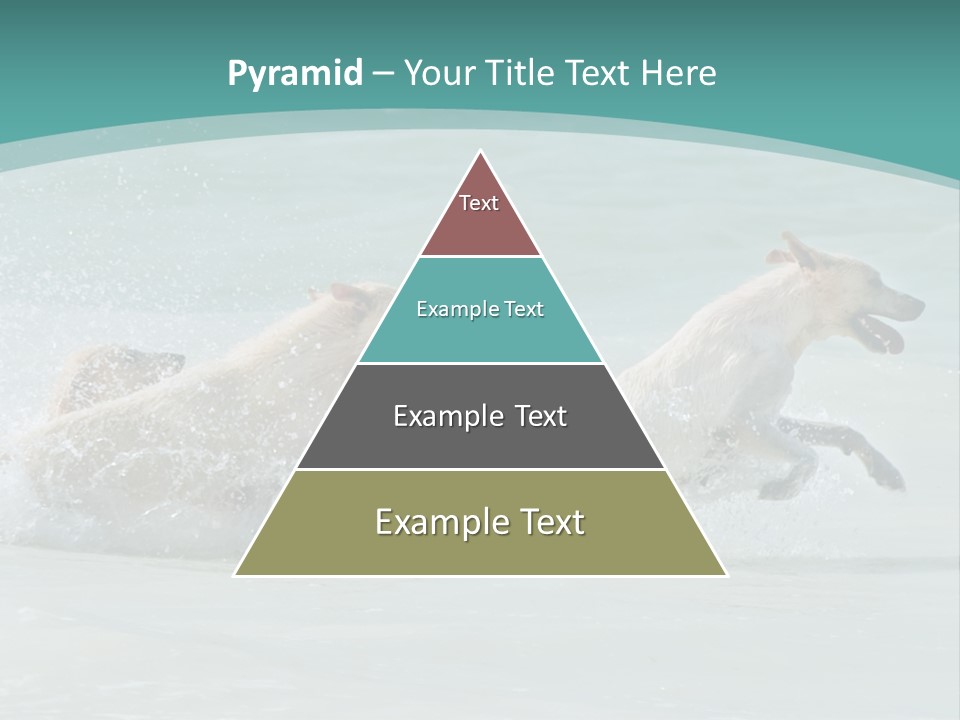 Pyramid – Your Title Text Here

Text

Example Text

Example Text

Example Text